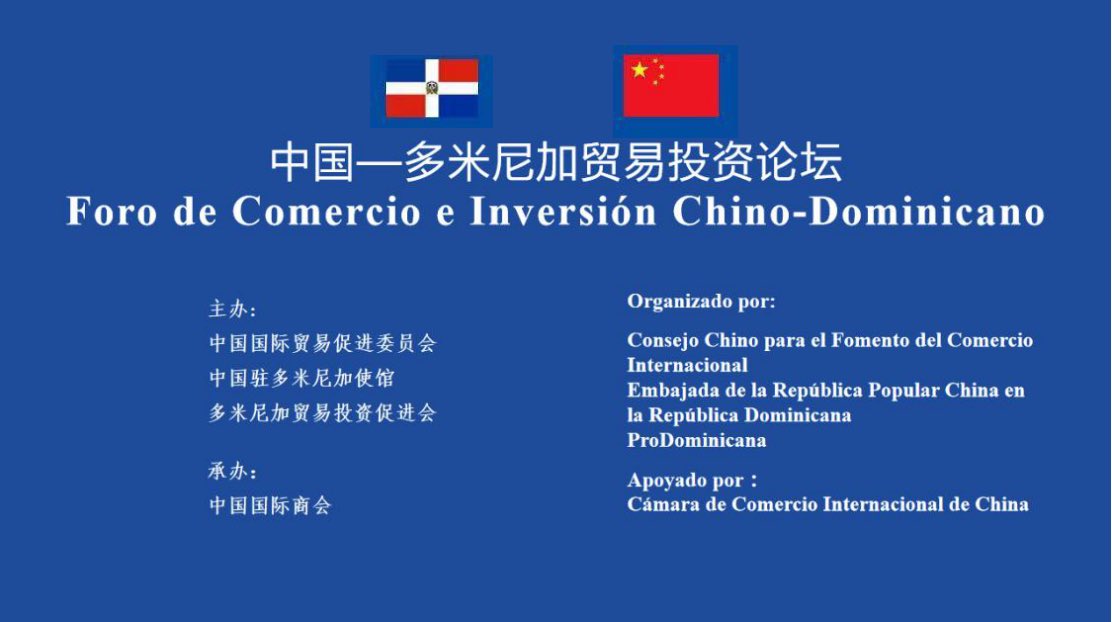 中国—多米尼加贸易投资论坛
Foro de Comercio e Inversión Chino-Dominicano

主办：
中国国际贸易促进委员会
中国驻多米尼加使馆
多米尼加贸易投资促进会

承办：
中国国际商会

Organizado por:

Consejo Chino para el Fomento del Comercio Internacional
Embajada de la República Popular China en la República Dominicana
ProDominicana

Apoyado por：
Cámara de Comercio Internacional de China